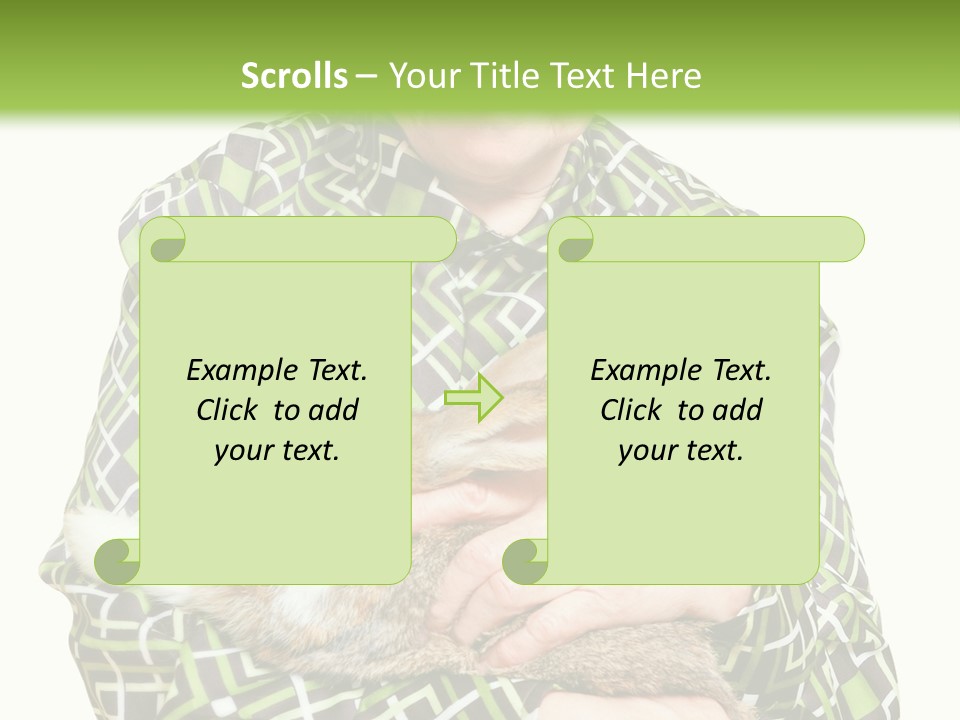 Scrolls – Your Title Text Here

Example Text. Click to add your text.

Example Text. Click to add your text.